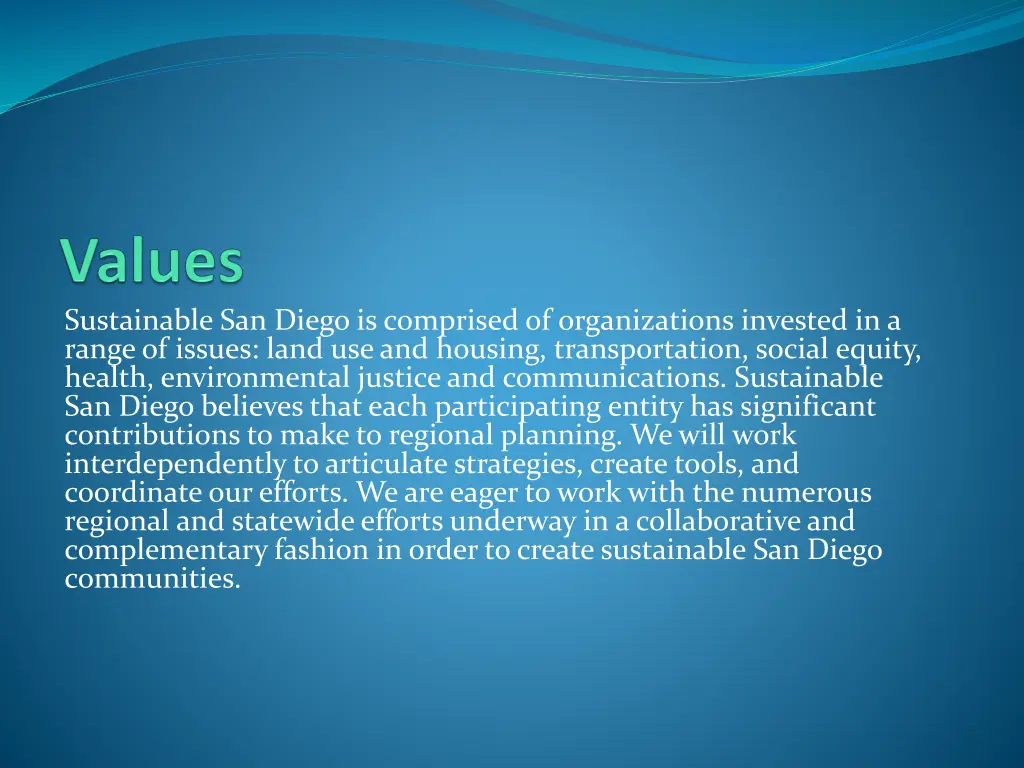 Values

Sustainable San Diego is comprised of organizations invested in a range of issues: land use and housing, transportation, social equity, health, environmental justice and communications. Sustainable San Diego believes that each participating entity has significant contributions to make to regional planning. We will work interdependently to articulate strategies, create tools, and coordinate our efforts. We are eager to work with the numerous regional and statewide efforts underway in a collaborative and complementary fashion in order to create sustainable San Diego communities.